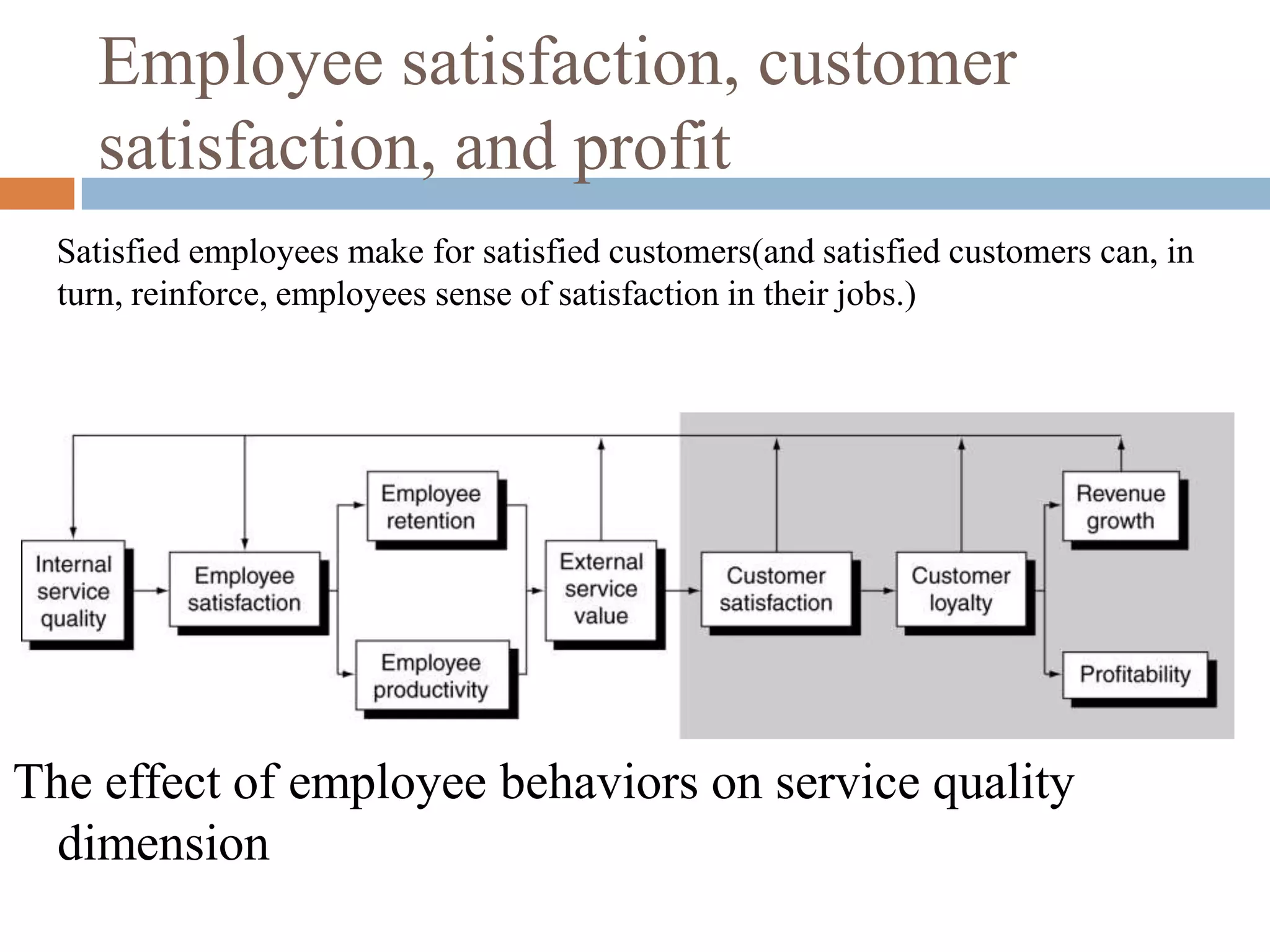 Employee satisfaction, customer satisfaction, and profit

Satisfied employees make for satisfied customers(and satisfied customers can, in turn, reinforce, employees sense of satisfaction in their jobs.)

Internal service quality

Employee satisfaction

Employee retention

Employee productivity

External service value

Customer satisfaction

Customer loyalty

Revenue growth

Profitability

The effect of employee behaviors on service quality dimension